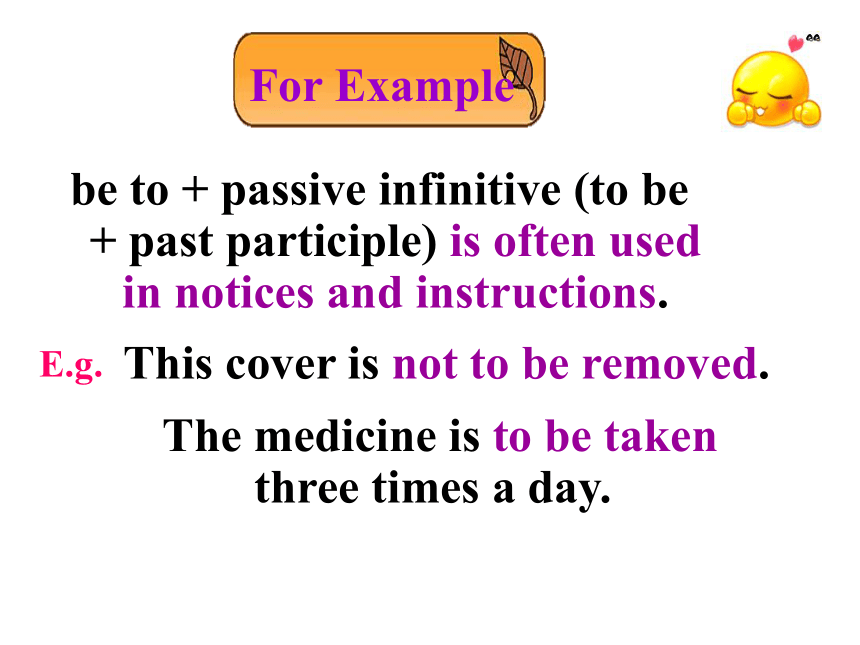 For Example

be to + passive infinitive (to be + past participle) is often used in notices and instructions.

E.g. This cover is not to be removed.

The medicine is to be taken three times a day.